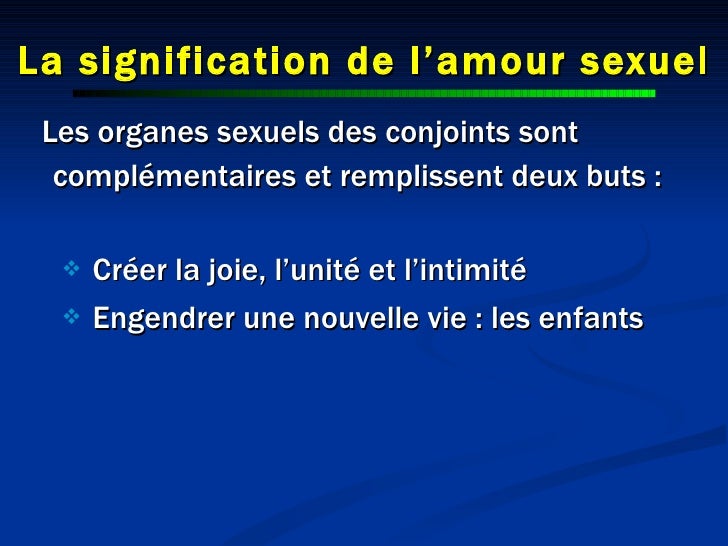 La signification de l’amour sexuel

Les organes sexuels des conjoints sont complémentaires et remplissent deux buts :

❖ Créer la joie, l’unité et l’intimité
❖ Engendrer une nouvelle vie : les enfants